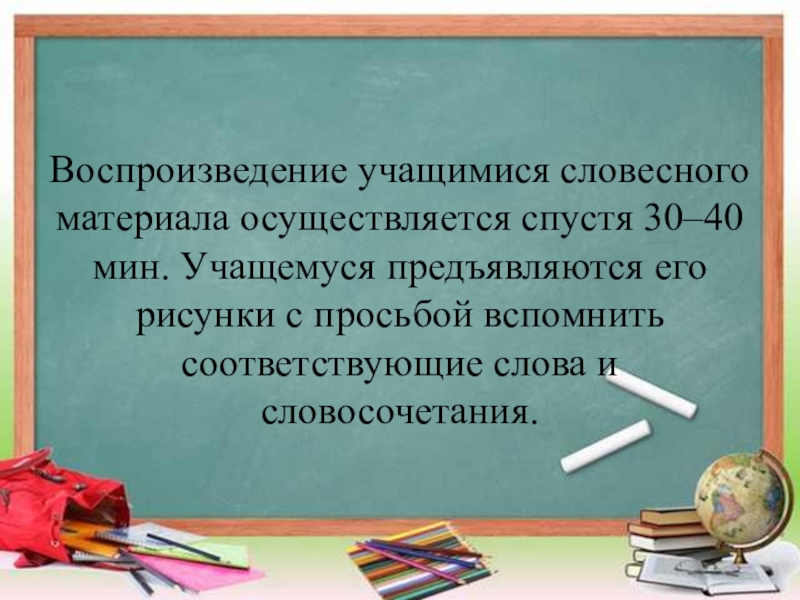 Воспроизведение учащимися словесного материала осуществляется спустя 30–40 мин. Учащемуся предъявляются его рисунки с просьбой вспомнить соответствующие слова и словосочетания.